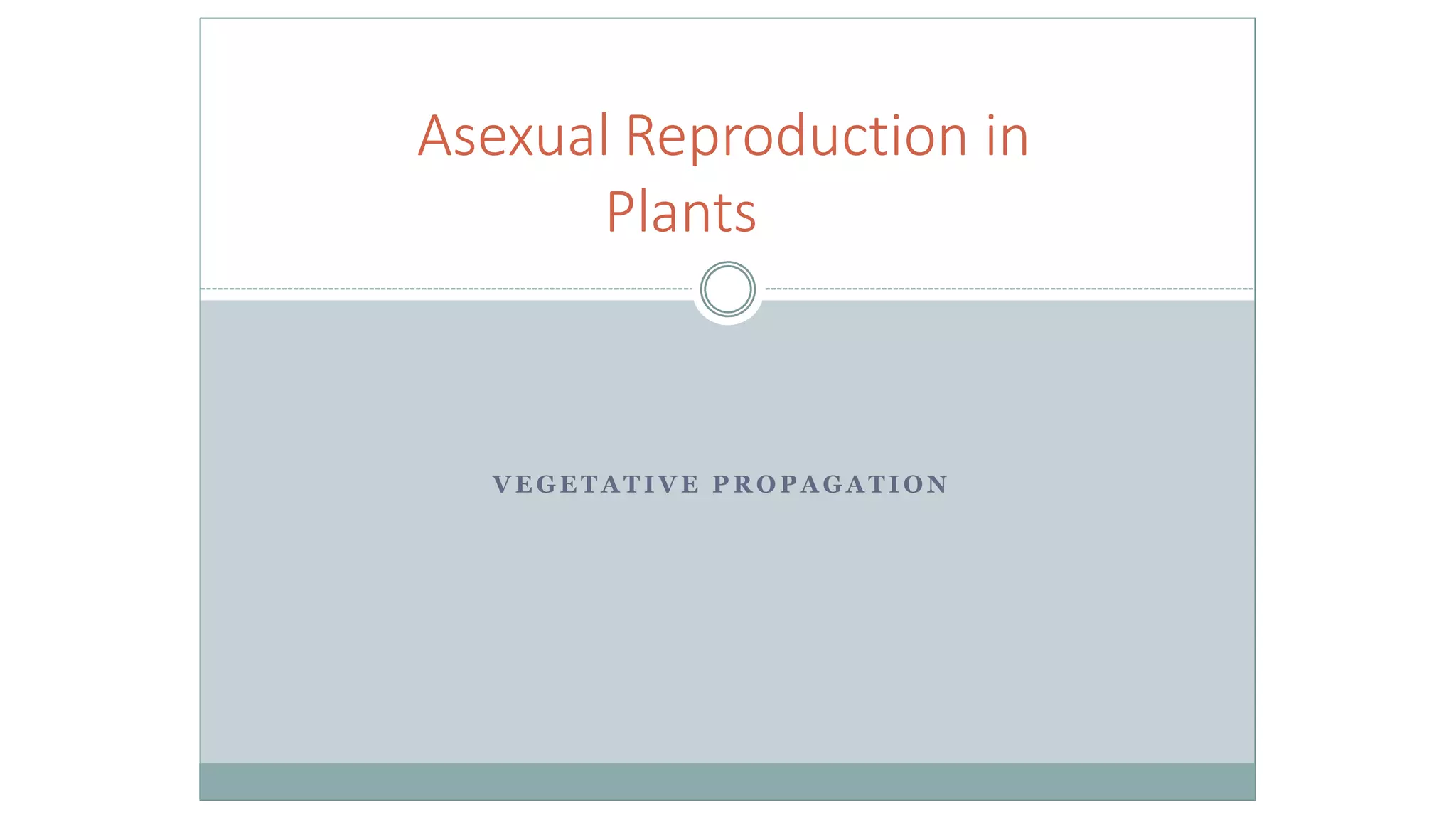 Asexual Reproduction in Plants

VEGETATIVE PROPAGATION